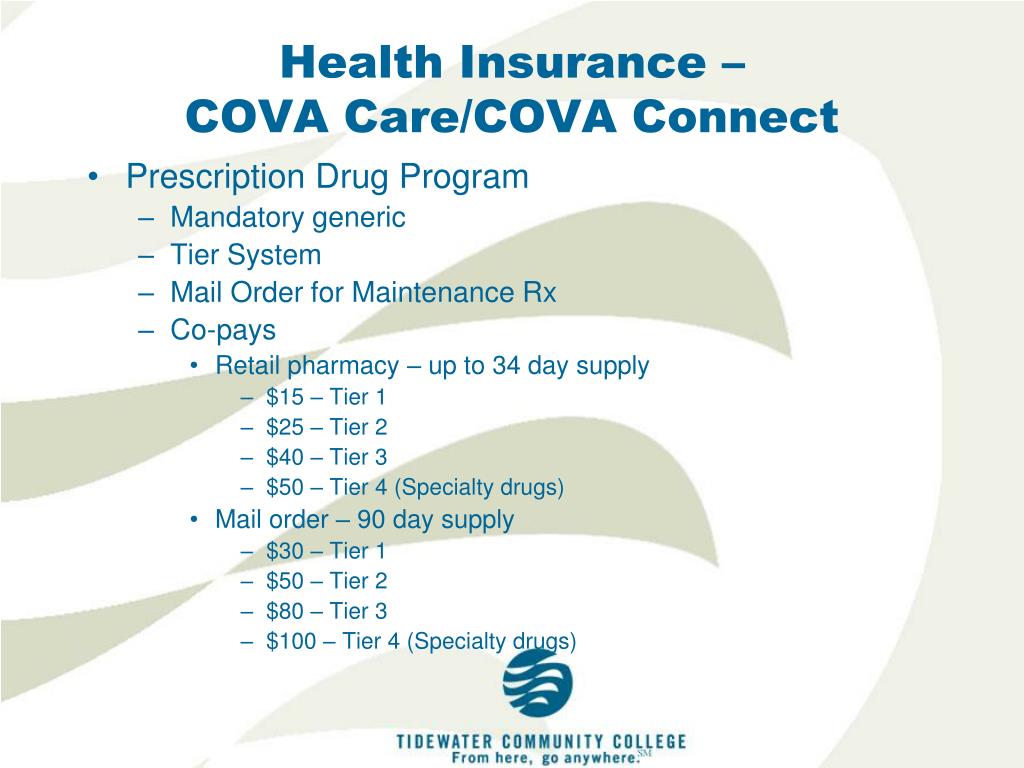 Health Insurance –
COVA Care/COVA Connect

• Prescription Drug Program
– Mandatory generic
– Tier System
– Mail Order for Maintenance Rx
– Co-pays
• Retail pharmacy – up to 34 day supply
– \$15 – Tier 1
– \$25 – Tier 2
– \$40 – Tier 3
– \$50 – Tier 4 (Specialty drugs)
• Mail order – 90 day supply
– \$30 – Tier 1
– \$50 – Tier 2
– \$80 – Tier 3
– \$100 – Tier 4 (Specialty drugs)

TIDEWATER COMMUNITY COLLEGE
From here, go anywhere.SM